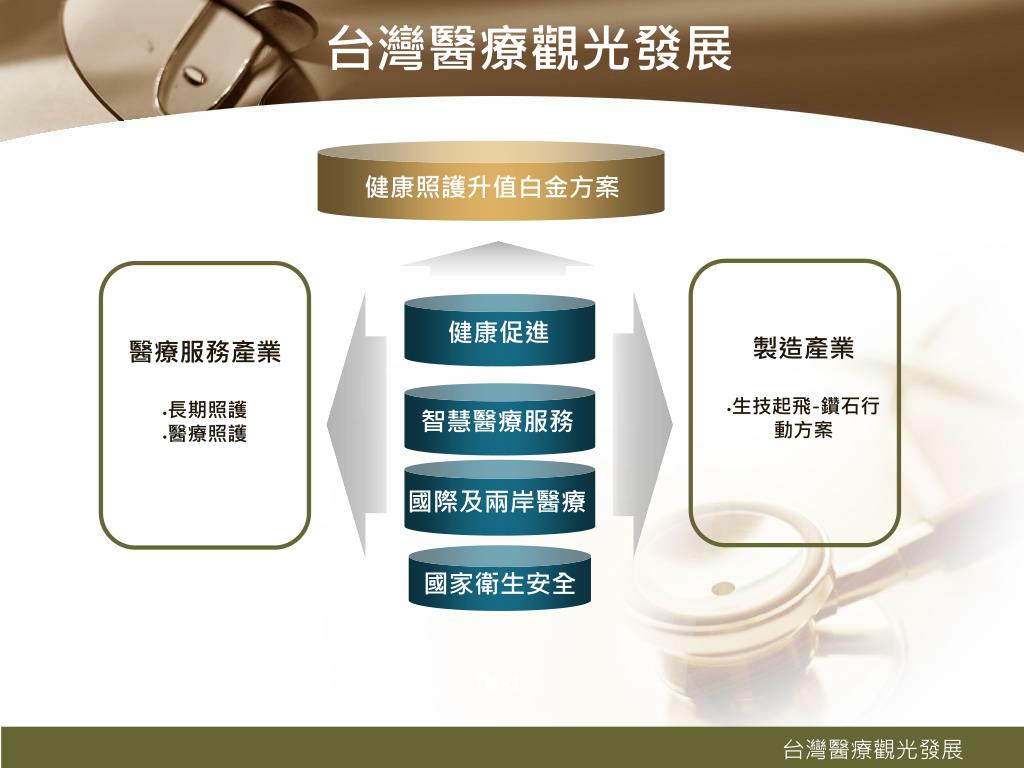 台灣醫療觀光發展

健康照護升值白金方案

醫療服務產業

•長期照護
•醫療照護

健康促進

智慧醫療服務

國際及兩岸醫療

國家衛生安全

製造產業

•生技起飛-鑽石行動方案

台灣醫療觀光發展